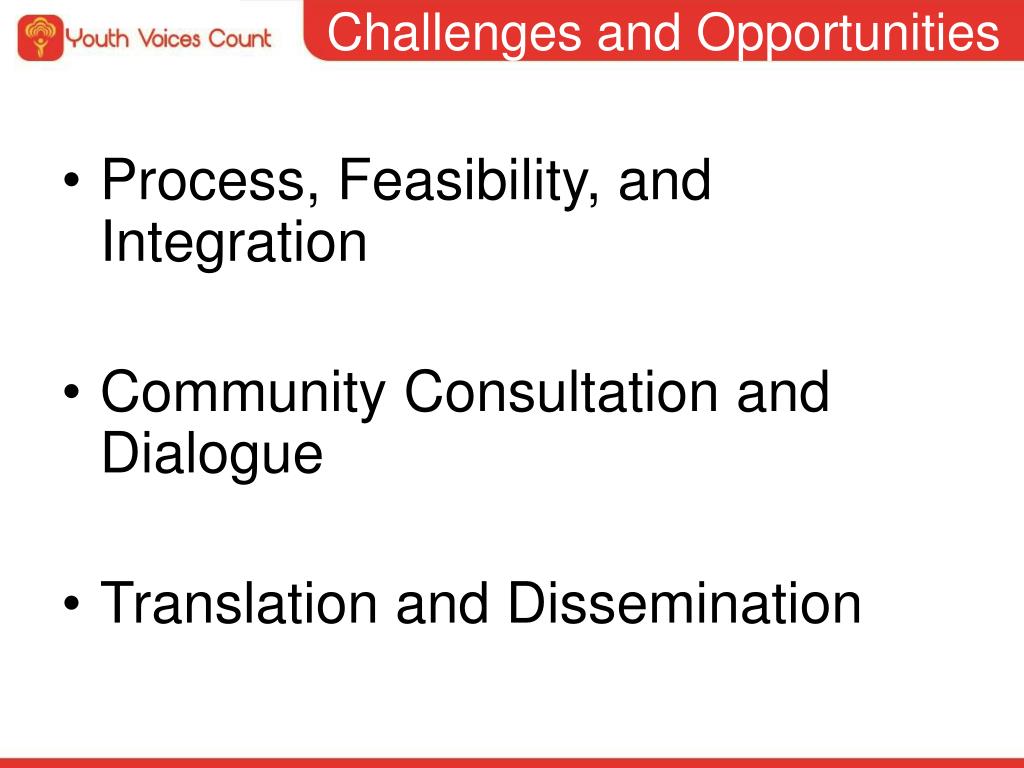 Youth Voices Count

Challenges and Opportunities

• Process, Feasibility, and Integration

• Community Consultation and Dialogue

• Translation and Dissemination